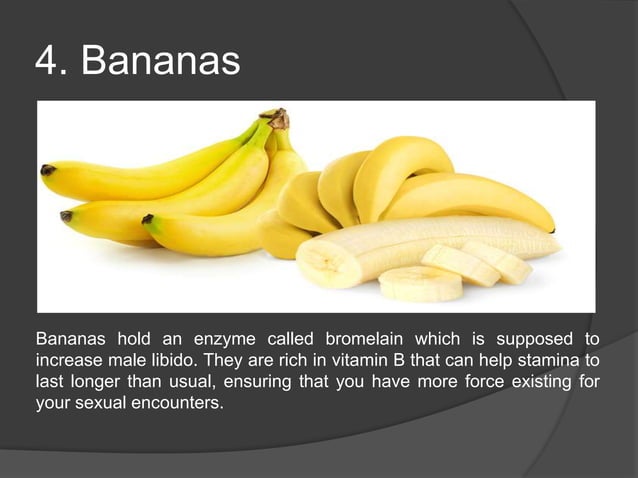 4. Bananas

Bananas hold an enzyme called bromelain which is supposed to increase male libido. They are rich in vitamin B that can help stamina to last longer than usual, ensuring that you have more force existing for your sexual encounters.